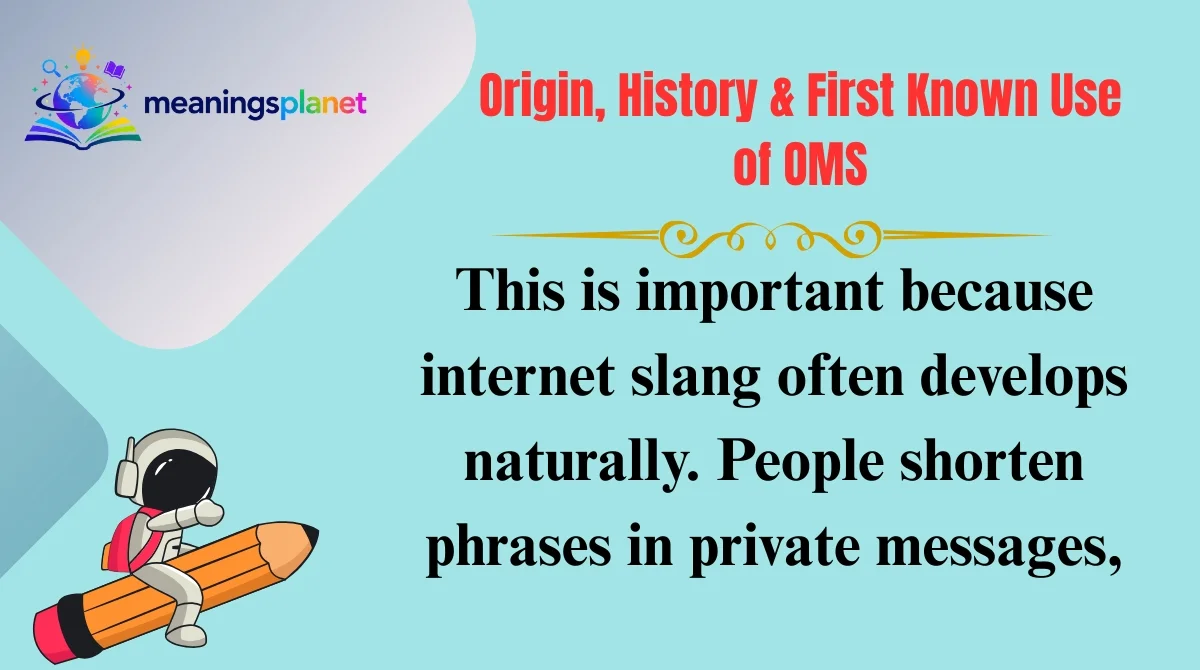 meaningsplanet

Origin, History & First Known Use of OMS

This is important because internet slang often develops naturally. People shorten phrases in private messages,